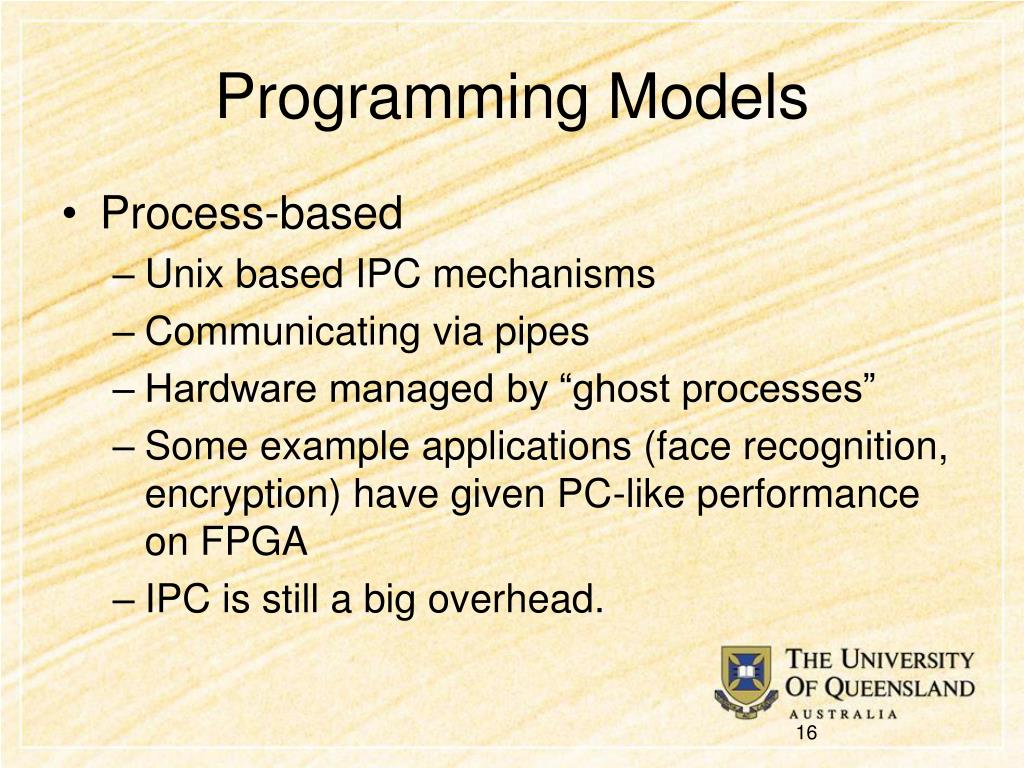 Programming Models

• Process-based
– Unix based IPC mechanisms
– Communicating via pipes
– Hardware managed by “ghost processes”
– Some example applications (face recognition, encryption) have given PC-like performance on FPGA
– IPC is still a big overhead.

THE UNIVERSITY OF QUEENSLAND
AUSTRALIA

16